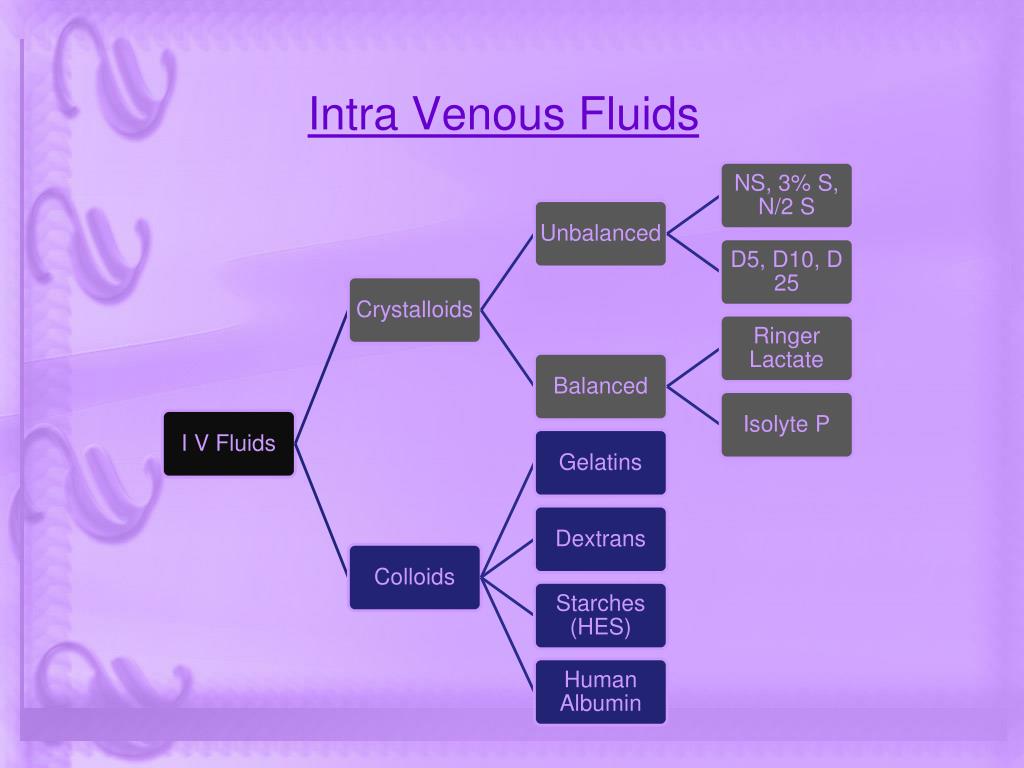 Intra Venous Fluids

I V Fluids

Crystalloids

Unbalanced

NS, 3% S, N/2 S

D5, D10, D 25

Balanced

Ringer Lactate

Isolyte P

Colloids

Gelatins

Dextrans

Starches (HES)

Human Albumin